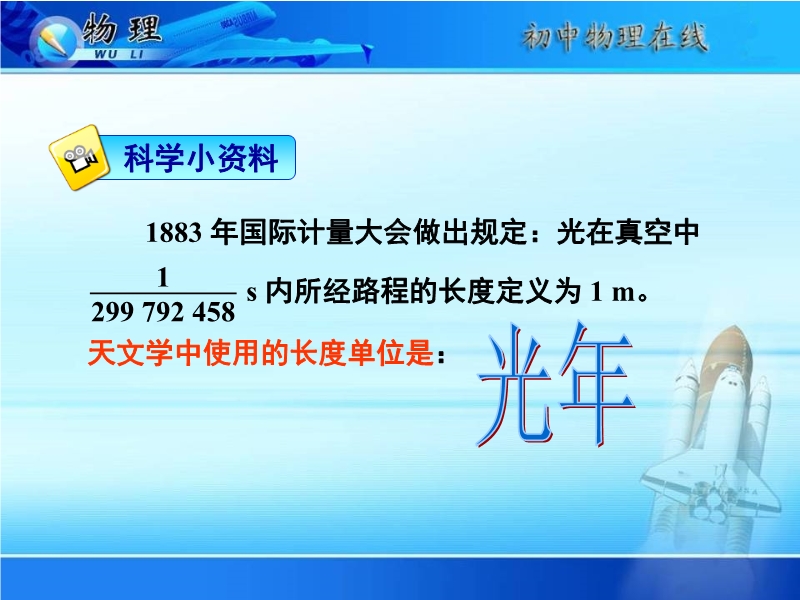 物理
WU LI
初中物理在线

科学小资料

1883 年国际计量大会做出规定：光在真空中 $\frac{1}{299\ 792\ 458}$ s 内所经路程的长度定义为 1 m。

天文学中使用的长度单位是：光年